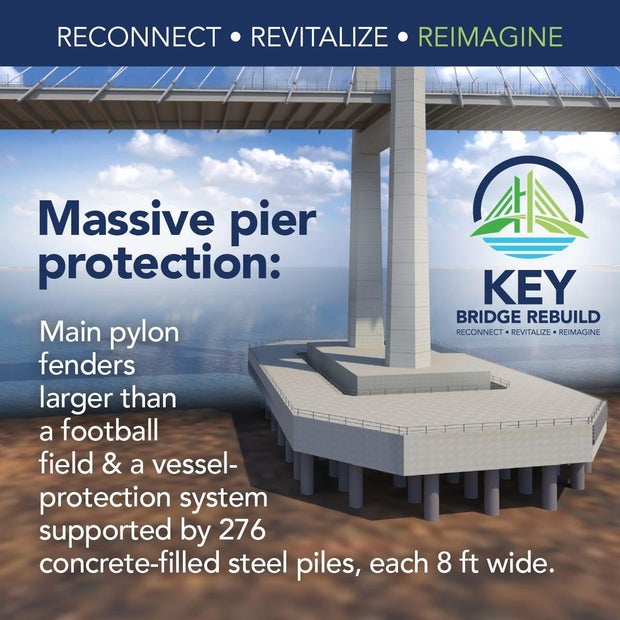 RECONNECT • REVITALIZE • REIMAGINE

Massive pier protection:

Main pylon fenders larger than a football field & a vessel-protection system supported by 276 concrete-filled steel piles, each 8 ft wide.

KEY
BRIDGE REBUILD
RECONNECT • REVITALIZE • REIMAGINE